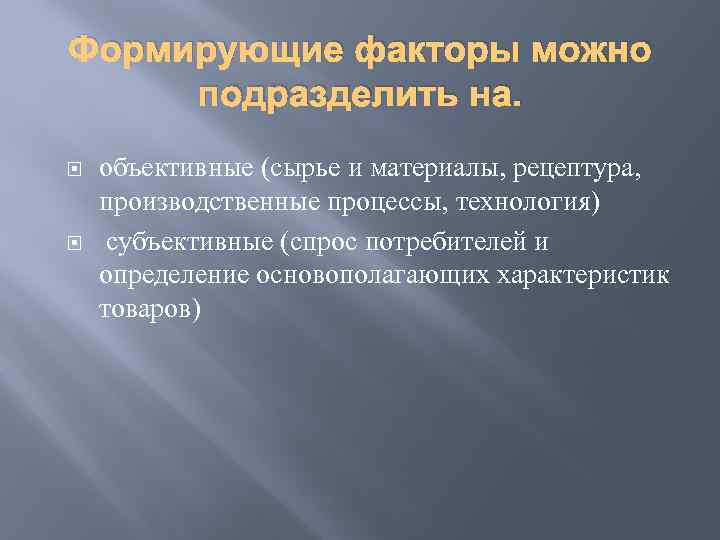 Формирующие факторы можно подразделить на.

объективные (сырье и материалы, рецептура, производственные процессы, технология)

субъективные (спрос потребителей и определение основополагающих характеристик товаров)